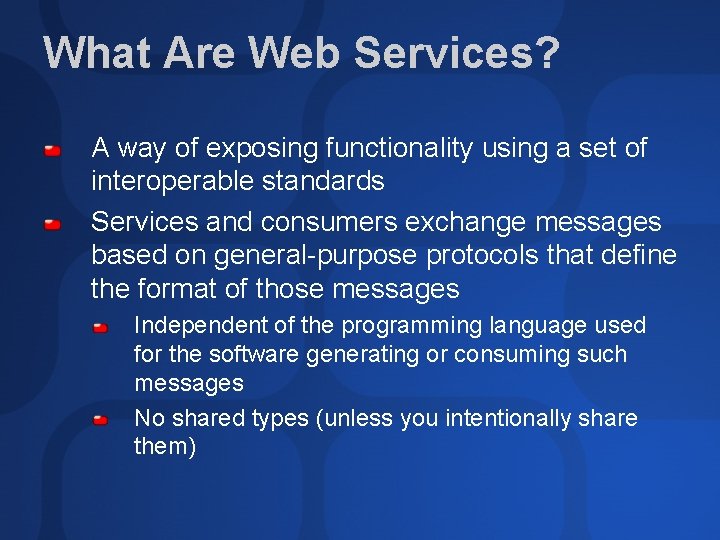 What Are Web Services?

A way of exposing functionality using a set of interoperable standards

Services and consumers exchange messages based on general-purpose protocols that define the format of those messages

Independent of the programming language used for the software generating or consuming such messages

No shared types (unless you intentionally share them)